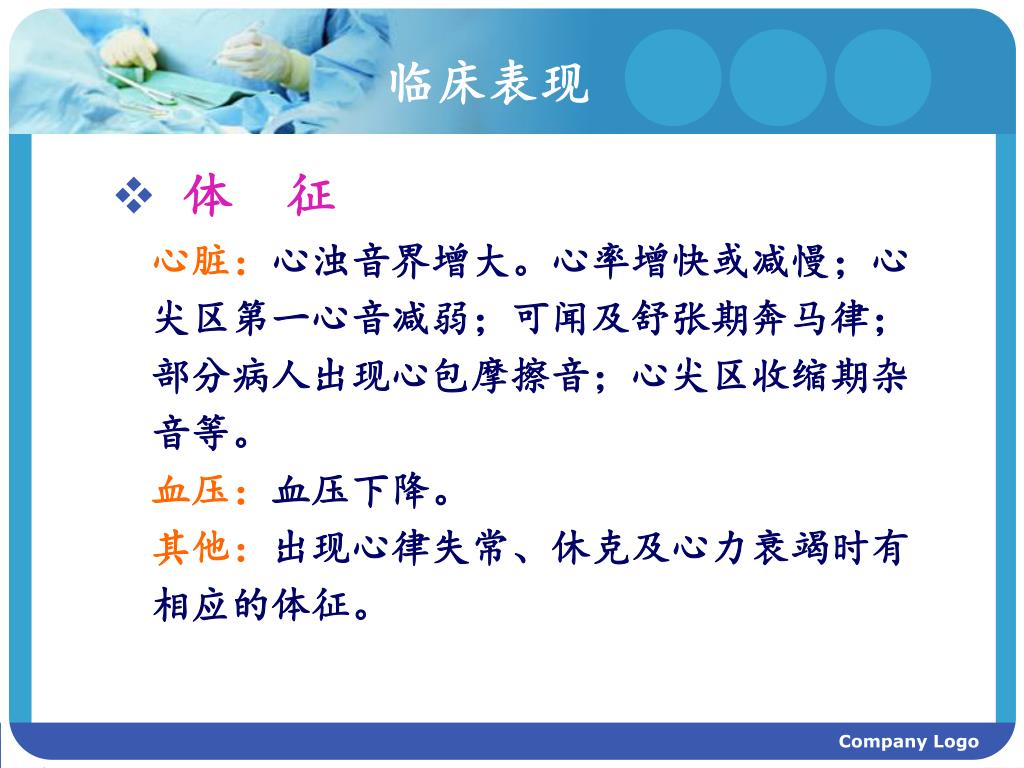 临床表现

❖ 体 征

心脏：心浊音界增大。心率增快或减慢；心尖区第一心音减弱；可闻及舒张期奔马律；部分病人出现心包摩擦音；心尖区收缩期杂音等。

血压：血压下降。

其他：出现心律失常、休克及心力衰竭时有相应的体征。

Company Logo